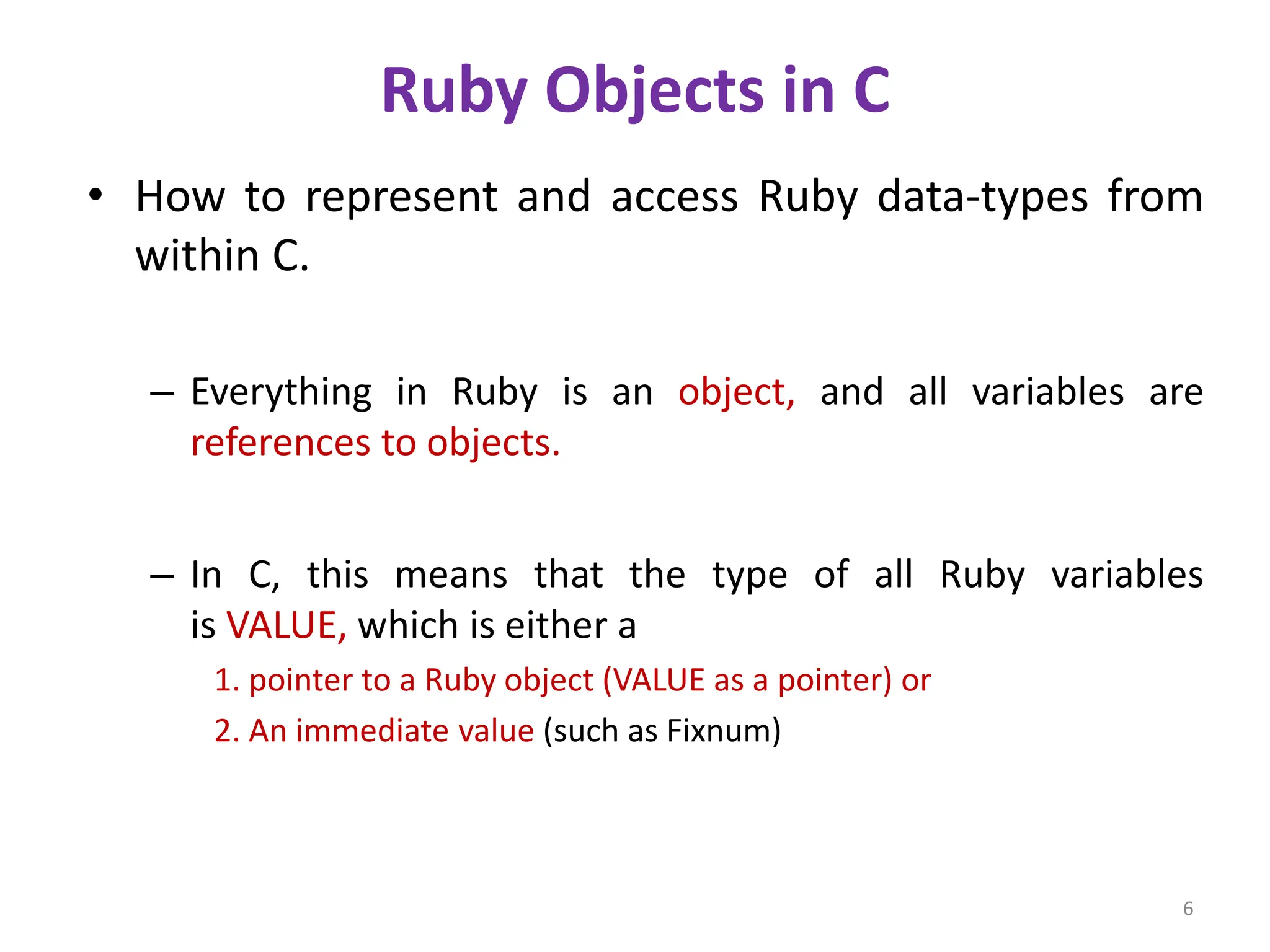 Ruby Objects in C

• How to represent and access Ruby data-types from within C.

– Everything in Ruby is an object, and all variables are references to objects.

– In C, this means that the type of all Ruby variables is VALUE, which is either a

1. pointer to a Ruby object (VALUE as a pointer) or

2. An immediate value (such as Fixnum)

6